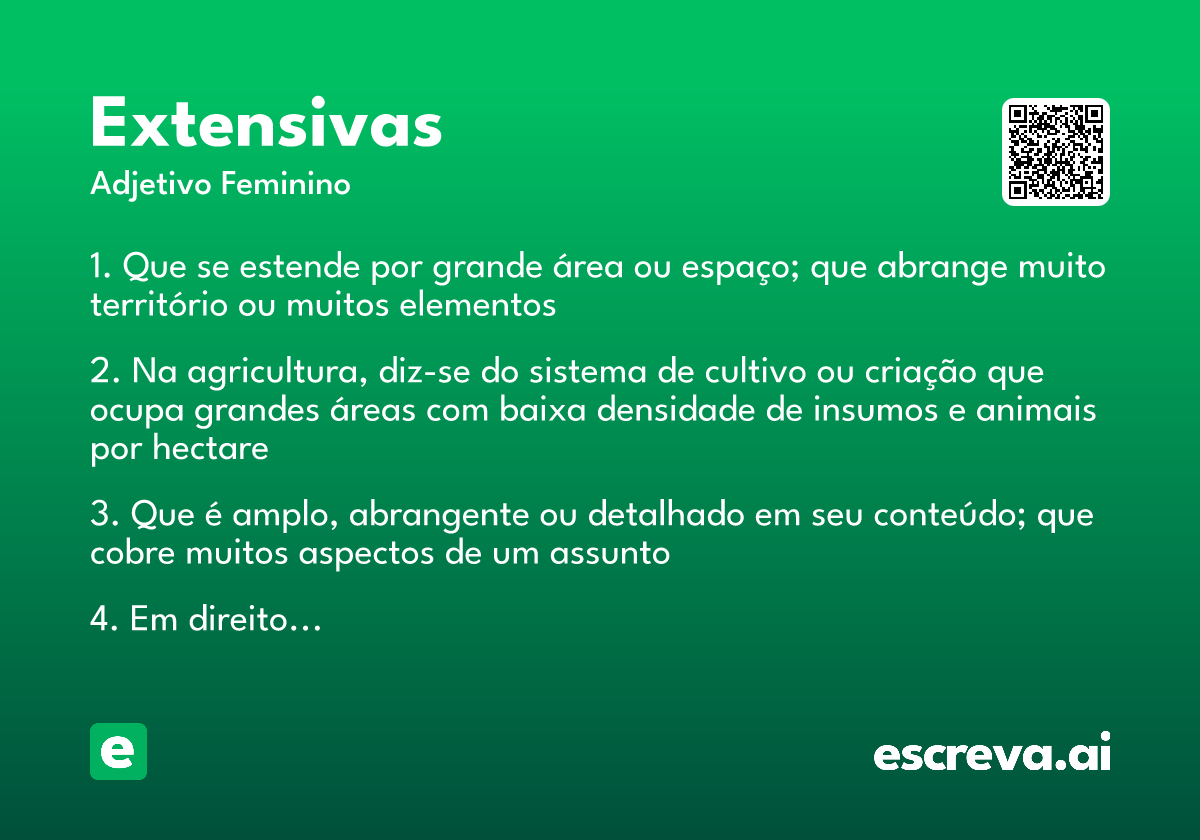 Extensivas
Adjetivo Feminino

1. Que se estende por grande área ou espaço; que abrange muito território ou muitos elementos

2. Na agricultura, diz-se do sistema de cultivo ou criação que ocupa grandes áreas com baixa densidade de insumos e animais por hectare

3. Que é amplo, abrangente ou detalhado em seu conteúdo; que cobre muitos aspectos de um assunto

4. Em direito…

e

escreva.ai